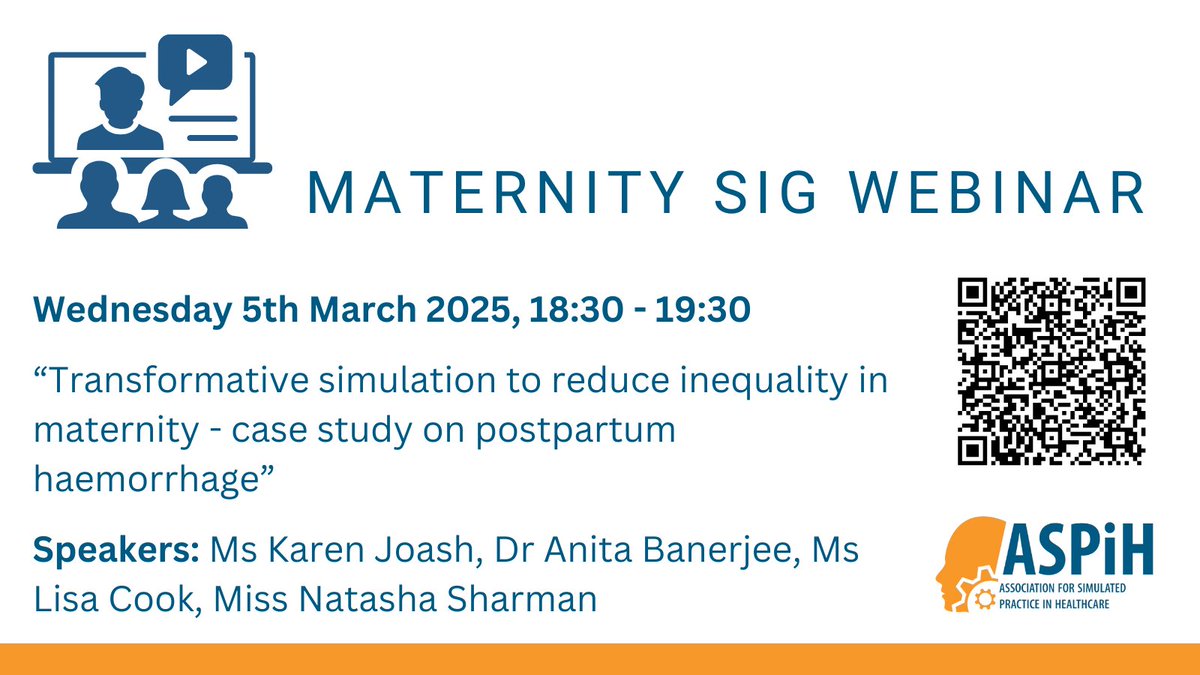 MATERNITY SIG WEBINAR

Wednesday 5th March 2025, 18:30 - 19:30

“Transformative simulation to reduce inequality in maternity - case study on postpartum haemorrhage”

Speakers: Ms Karen Joash, Dr Anita Banerjee, Ms Lisa Cook, Miss Natasha Sharman

ASPiH
ASSOCIATION FOR SIMULATED PRACTICE IN HEALTHCARE